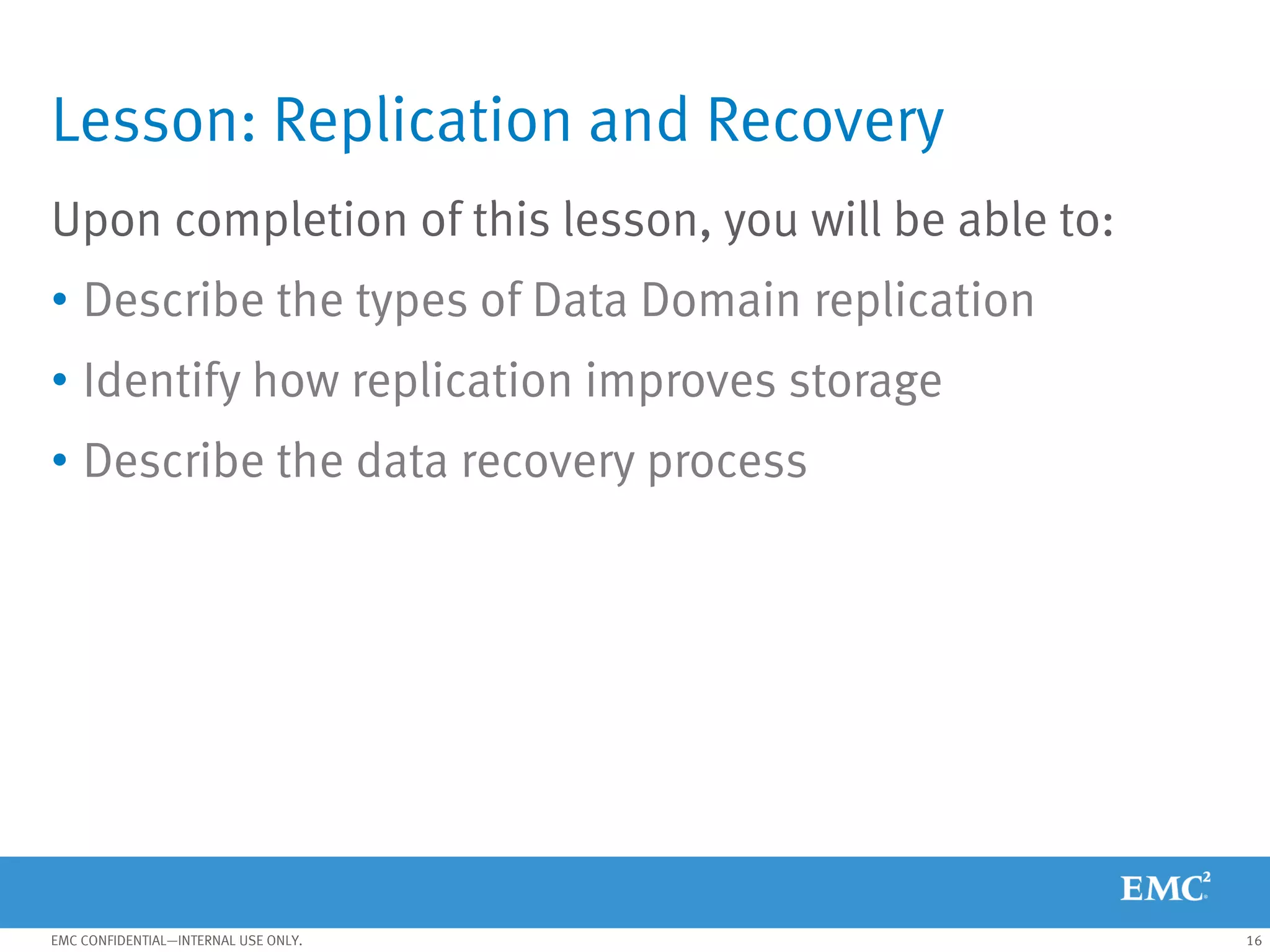 Lesson: Replication and Recovery

Upon completion of this lesson, you will be able to:

• Describe the types of Data Domain replication
• Identify how replication improves storage
• Describe the data recovery process

EMC$^2$

EMC CONFIDENTIAL—INTERNAL USE ONLY.

16